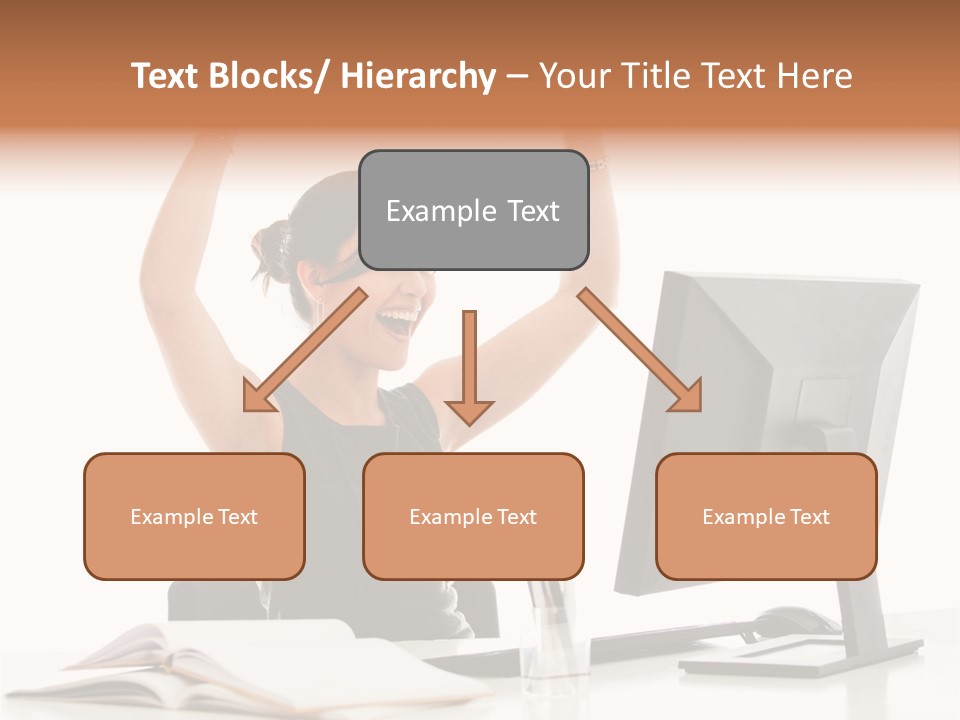 Text Blocks/ Hierarchy – Your Title Text Here

Example Text

Example Text

Example Text

Example Text